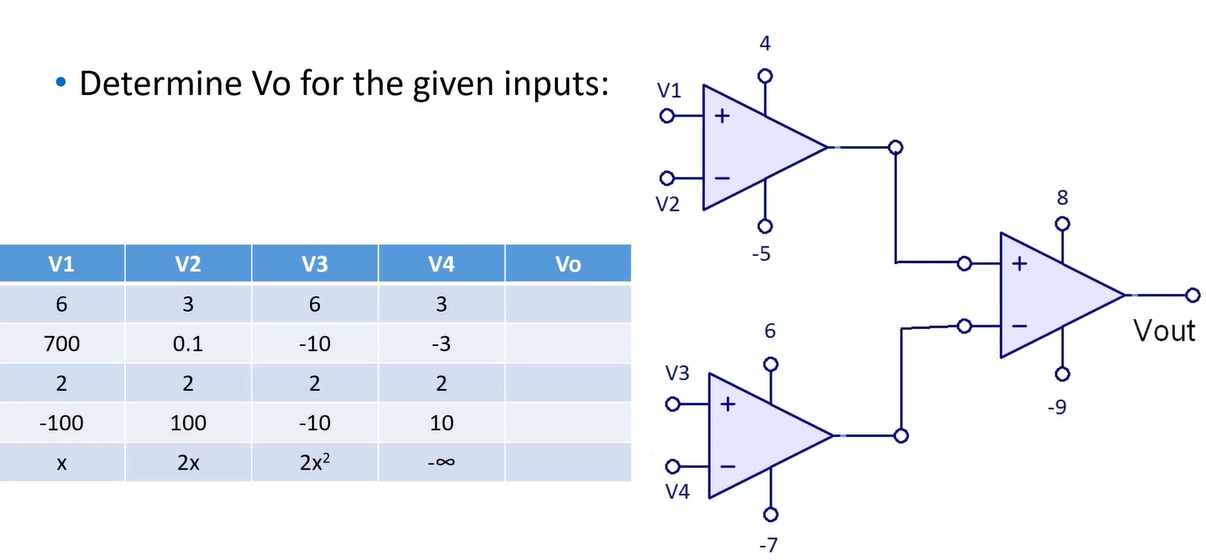 • Determine Vo for the given inputs:

| V1 | V2 | V3 | V4 | Vo |
|---|---|---|---|---|
| 6 | 3 | 6 | 3 | |
| 700 | 0.1 | -10 | -3 | |
| 2 | 2 | 2 | 2 | |
| -100 | 100 | -10 | 10 | |
| x | 2x | $2x^2$ | $-\infty$ | |

4
V1
+
−
V2
-5
8
+
−
Vout
-9
6
V3
+
−
V4
-7